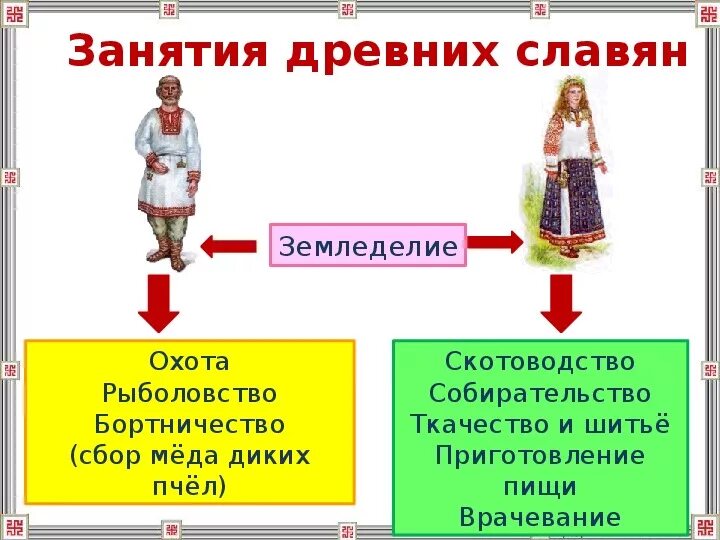 Занятия древних славян

Земледелие

Охота
Рыболовство
Бортничество
(сбор мёда диких пчёл)

Скотоводство
Собирательство
Ткачество и шитьё
Приготовление пищи
Врачевание